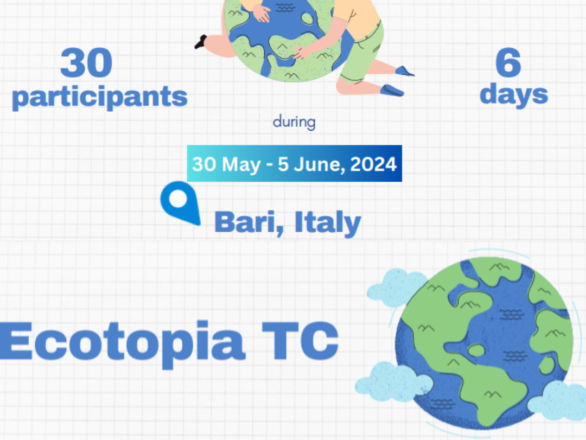 30
participants

6
days

during

30 May - 5 June, 2024

Bari, Italy

Ecotopia TC